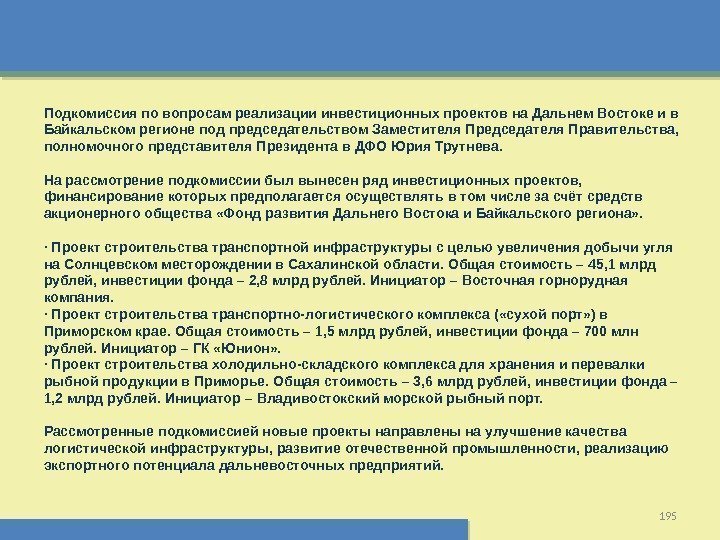 Подкомиссия по вопросам реализации инвестиционных проектов на Дальнем Востоке и в Байкальском регионе под председательством Заместителя Председателя Правительства, полномочного представителя Президента в ДФО Юрия Трутнева.

На рассмотрение подкомиссии был вынесен ряд инвестиционных проектов, финансирование которых предполагается осуществлять в том числе за счёт средств акционерного общества «Фонд развития Дальнего Востока и Байкальского региона».

· Проект строительства транспортной инфраструктуры с целью увеличения добычи угля на Солнцевском месторождении в Сахалинской области. Общая стоимость – 45,1 млрд рублей, инвестиции фонда – 2,8 млрд рублей. Инициатор – Восточная горнорудная компания.
· Проект строительства транспортно-логистического комплекса («сухой порт») в Приморском крае. Общая стоимость – 1,5 млрд рублей, инвестиции фонда – 700 млн рублей. Инициатор – ГК «Юнион».
· Проект строительства холодильно-складского комплекса для хранения и перевалки рыбной продукции в Приморье. Общая стоимость – 3,6 млрд рублей, инвестиции фонда – 1,2 млрд рублей. Инициатор – Владивостокский морской рыбный порт.

Рассмотренные подкомиссией новые проекты направлены на улучшение качества логистической инфраструктуры, развитие отечественной промышленности, реализацию экспортного потенциала дальневосточных предприятий.

195